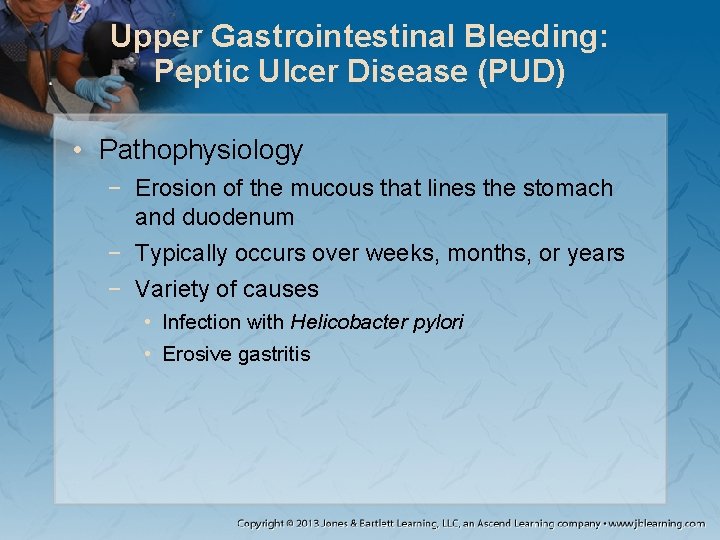 Upper Gastrointestinal Bleeding: Peptic Ulcer Disease (PUD)

• Pathophysiology
- Erosion of the mucous that lines the stomach and duodenum
- Typically occurs over weeks, months, or years
- Variety of causes
• Infection with Helicobacter pylori
• Erosive gastritis

Copyright © 2013 Jones & Bartlett Learning, LLC, an Ascend Learning company • www.jblearning.com